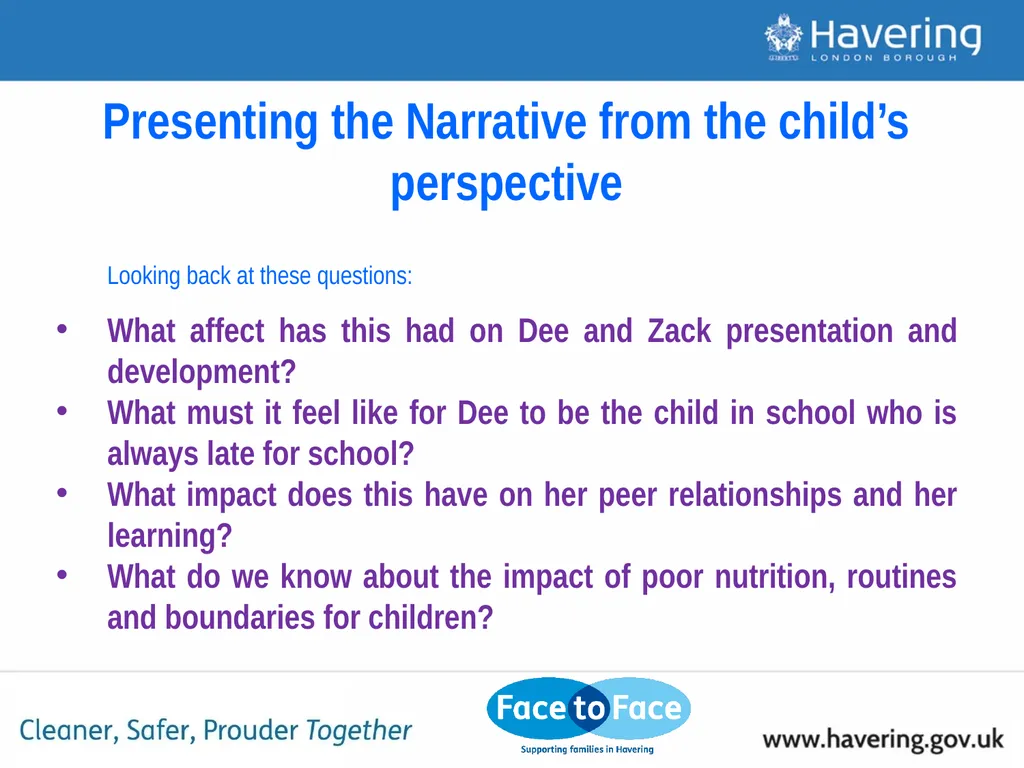 Havering
LONDON BOROUGH

Presenting the Narrative from the child's perspective

Looking back at these questions:

• What affect has this had on Dee and Zack presentation and development?
• What must it feel like for Dee to be the child in school who is always late for school?
• What impact does this have on her peer relationships and her learning?
• What do we know about the impact of poor nutrition, routines and boundaries for children?

Cleaner, Safer, Prouder Together

Face to Face
Supporting families in Havering

www.havering.gov.uk